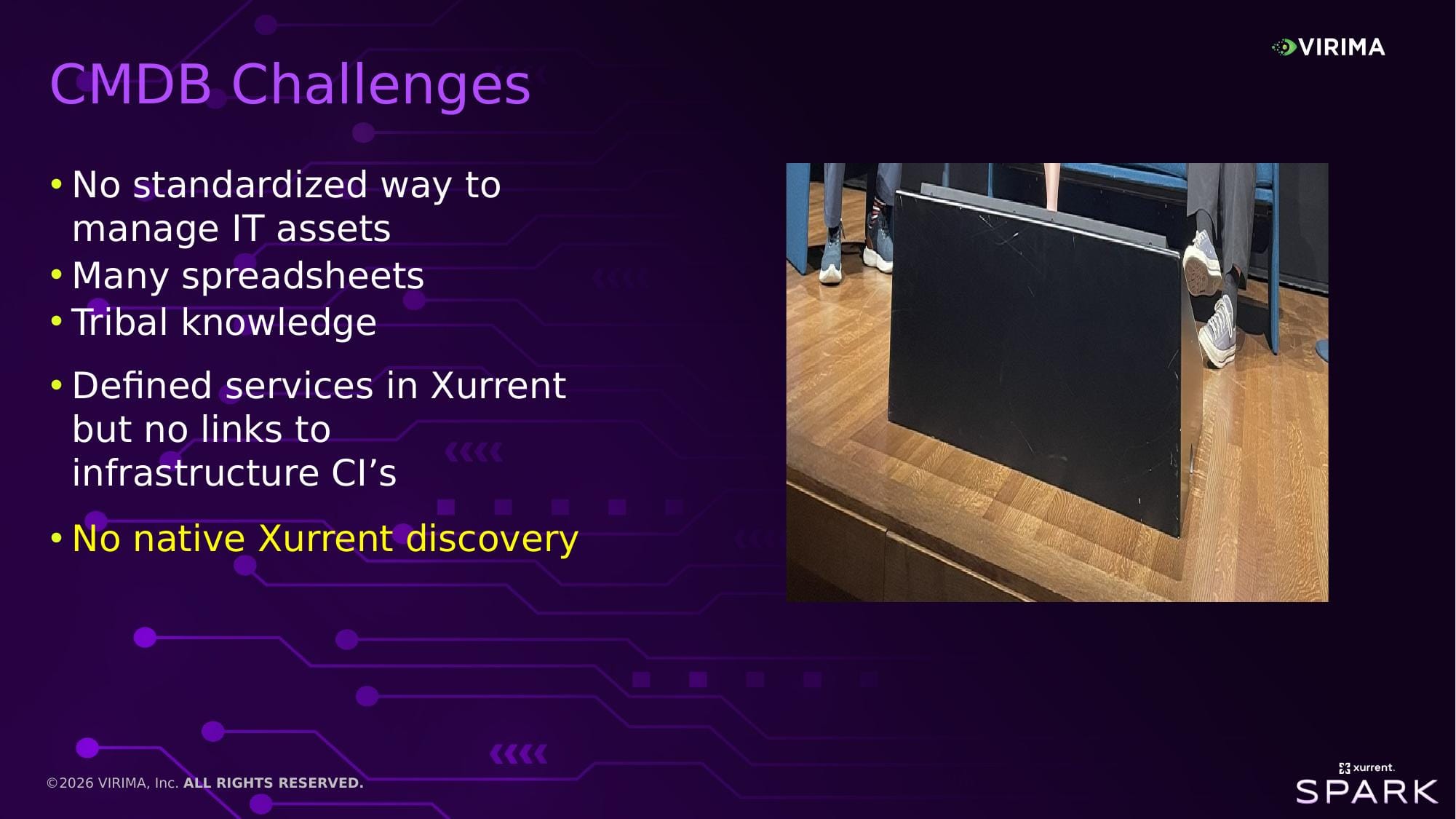 VIRIMA

CMDB Challenges

• No standardized way to manage IT assets
• Many spreadsheets
• Tribal knowledge

• Defined services in Xurrent but no links to infrastructure CI's

• No native Xurrent discovery

©2026 VIRIMA, Inc. ALL RIGHTS RESERVED.

xurrent.
SPARK